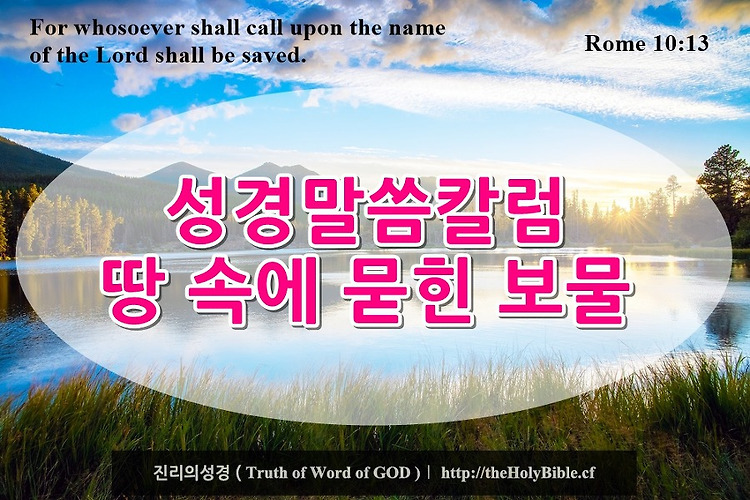 For whosoever shall call upon the name of the Lord shall be saved.

Rome 10:13

성경말씀칼럼
땅 속에 묻힌 보물

진리의성경 ( Truth of Word of GOD ) | http://theHolyBible.cf